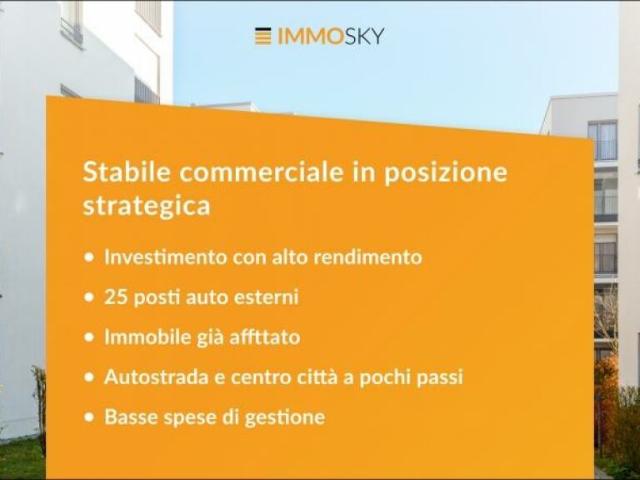 IMMOSKY

Stabile commerciale in posizione strategica

• Investimento con alto rendimento
• 25 posti auto esterni
• Immobile già affttato
• Autostrada e centro città a pochi passi
• Basse spese di gestione